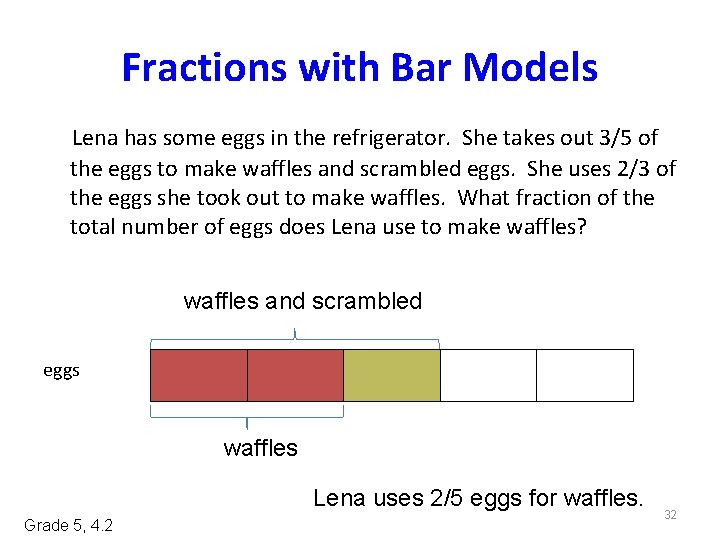 Fractions with Bar Models

Lena has some eggs in the refrigerator. She takes out 3/5 of the eggs to make waffles and scrambled eggs. She uses 2/3 of the eggs she took out to make waffles. What fraction of the total number of eggs does Lena use to make waffles?

waffles and scrambled

eggs

waffles

Lena uses 2/5 eggs for waffles.

Grade 5, 4.2

32